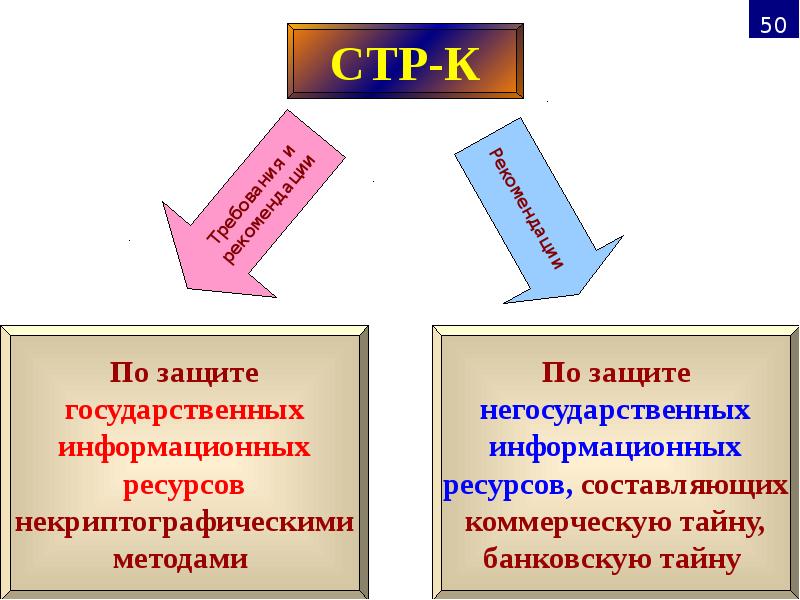 50

СТР-К

Требования и рекомендации

Рекомендации

По защите государственных информационных ресурсов некриптографическими методами

По защите негосударственных информационных ресурсов, составляющих коммерческую тайну, банковскую тайну